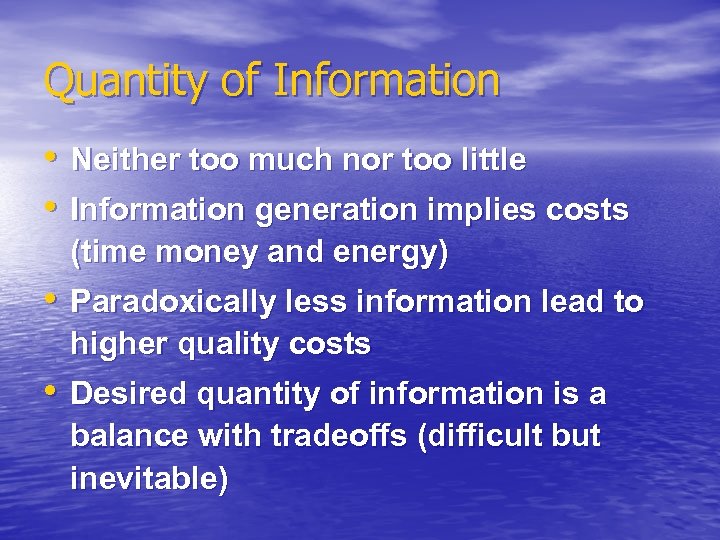 Quantity of Information

• Neither too much nor too little
• Information generation implies costs (time money and energy)
• Paradoxically less information lead to higher quality costs
• Desired quantity of information is a balance with tradeoffs (difficult but inevitable)